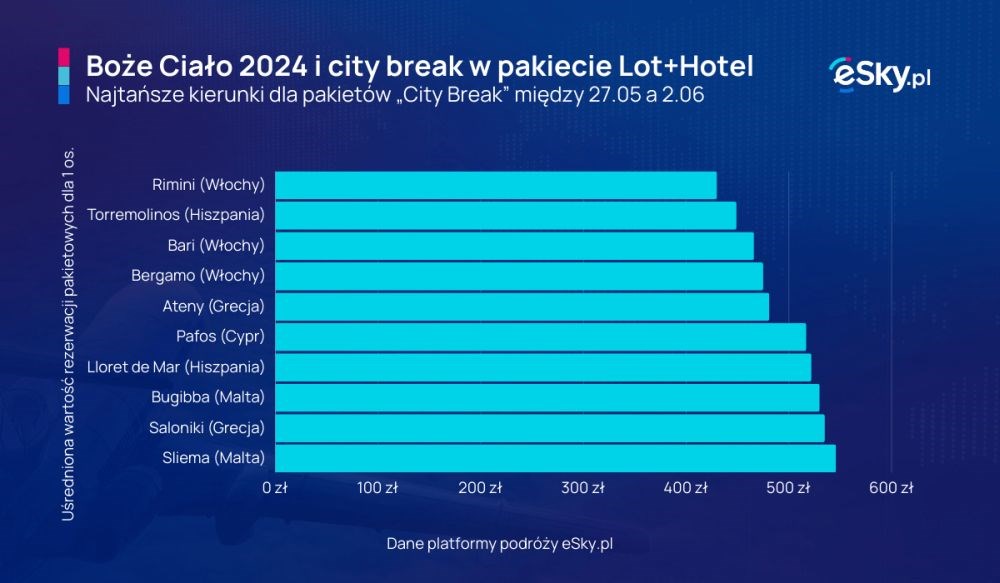 Boże Ciało 2024 i city break w pakiecie Lot+Hotel
Najtańsze kierunki dla pakietów „City Break” między 27.05 a 2.06

eSky.pl

Uśredniona wartość rezerwacji pakietowych dla 1 os.

Rimini (Włochy)
Torremolinos (Hiszpania)
Bari (Włochy)
Bergamo (Włochy)
Ateny (Grecja)
Pafos (Cypr)
Lloret de Mar (Hiszpania)
Bugibba (Malta)
Saloniki (Grecja)
Sliema (Malta)

0 zł
100 zł
200 zł
300 zł
400 zł
500 zł
600 zł

Dane platformy podróży eSky.pl